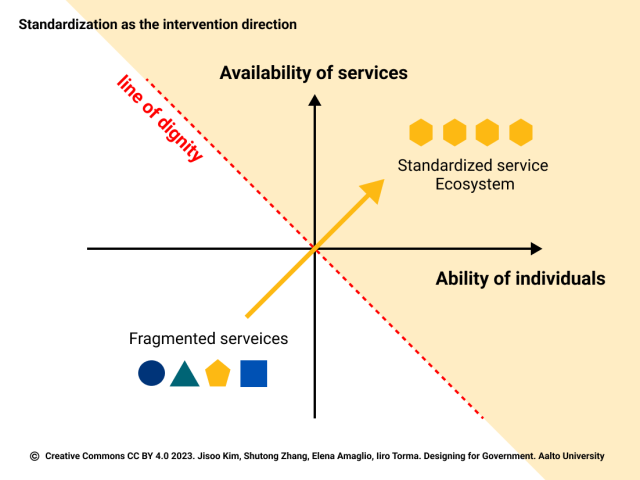 Standardization as the intervention direction

Availability of services

line of dignity

Standardized service Ecosystem

Ability of individuals

Fragmented serveices

© Creative Commons CC BY 4.0 2023. Jisoo Kim, Shutong Zhang, Elena Amaglio, Iiro Torma. Designing for Government. Aalto University